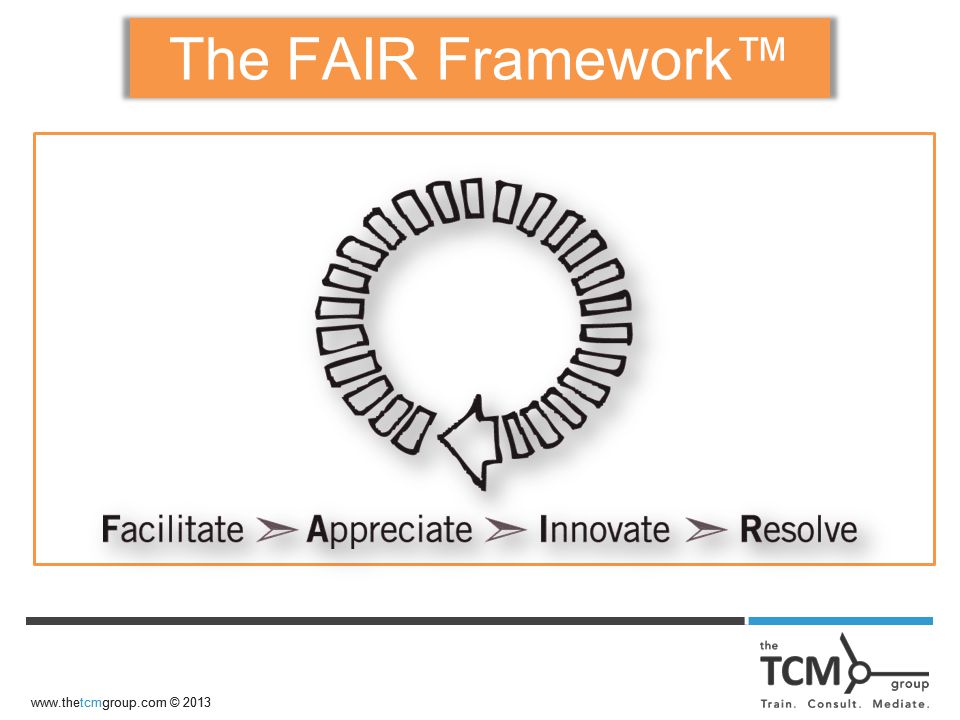 The FAIR Framework™

Facilitate ➢ Appreciate ➢ Innovate ➢ Resolve

www.thetcmgroup.com © 2013

the TCM group
Train. Consult. Mediate.